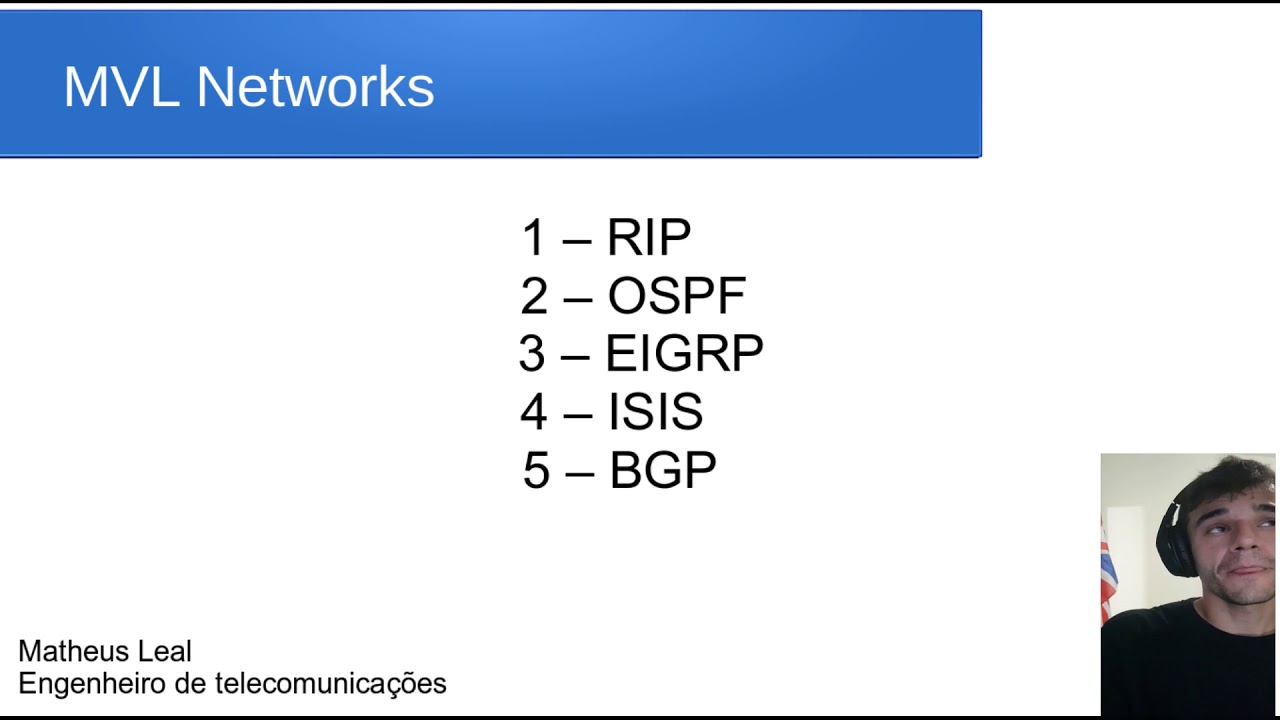 MVL Networks

1 – RIP
2 – OSPF
3 – EIGRP
4 – ISIS
5 – BGP

Matheus Leal
Engenheiro de telecomunicações